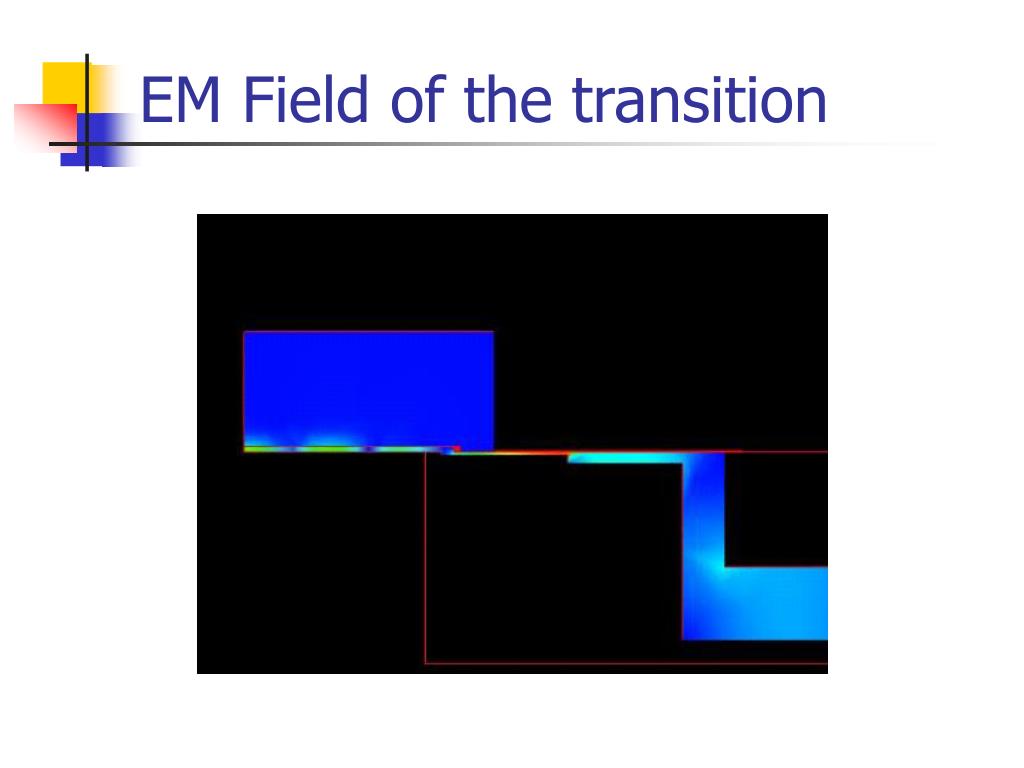 EM Field of the transition